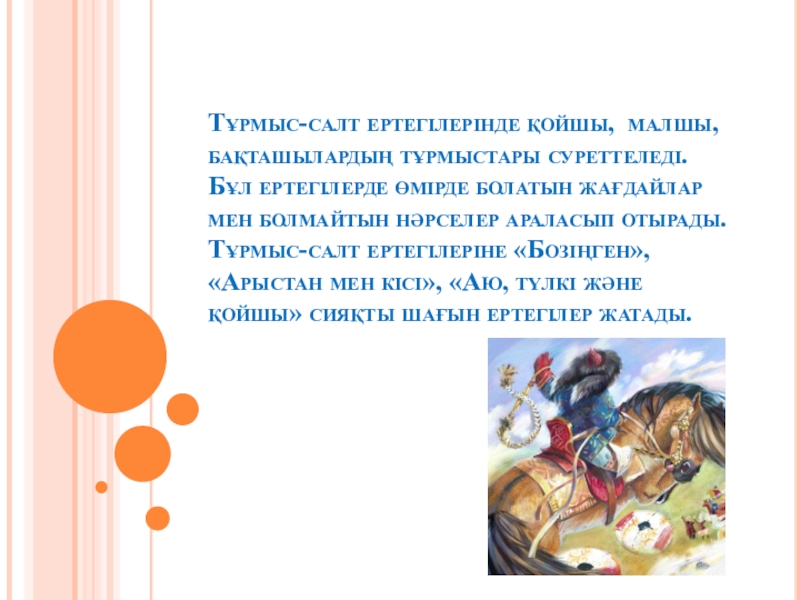 Тұрмыс-салт ертегілерінде қойшы, малшы, бақташылардың тұрмыстары суреттеледі. Бұл ертегілерде өмірде болатын жағдайлар мен болмайтын нәрселер араласып отырады. Тұрмыс-салт ертегілеріне «Бозіңген», «Арыстан мен кісі», «Аю, түлкі және қойшы» сияқты шағын ертегілер жатады.